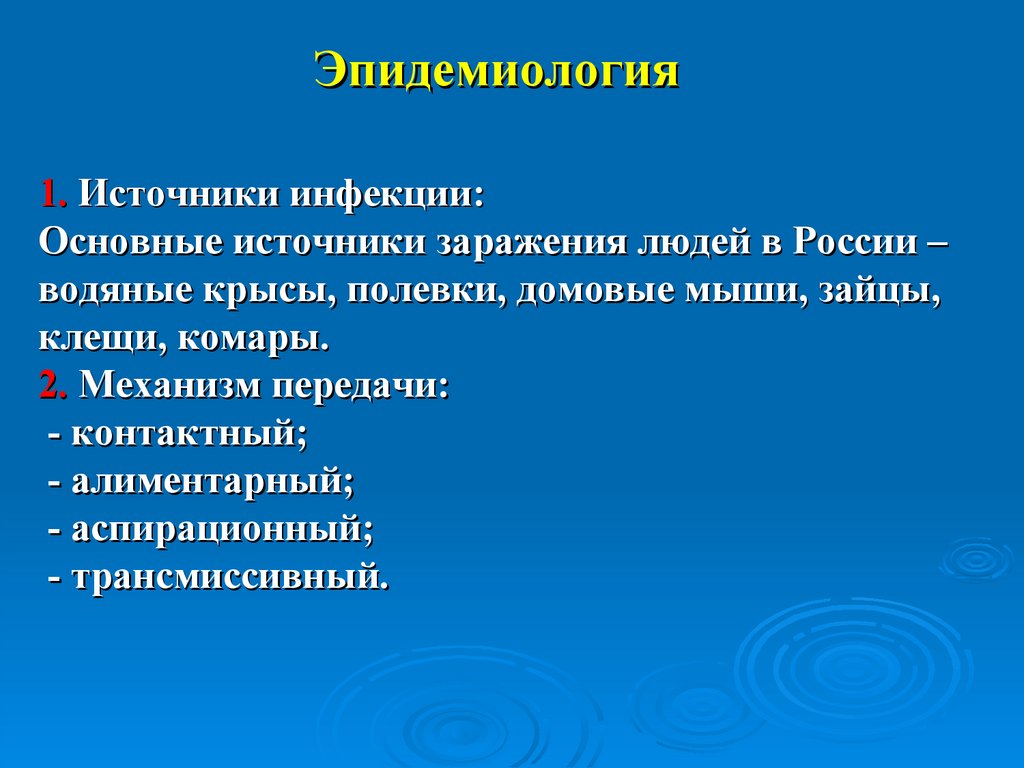 Эпидемиология

1. Источники инфекции:
Основные источники заражения людей в России – водяные крысы, полевки, домовые мыши, зайцы, клещи, комары.
2. Механизм передачи:
- контактный;
- алиментарный;
- аспирационный;
- трансмиссивный.